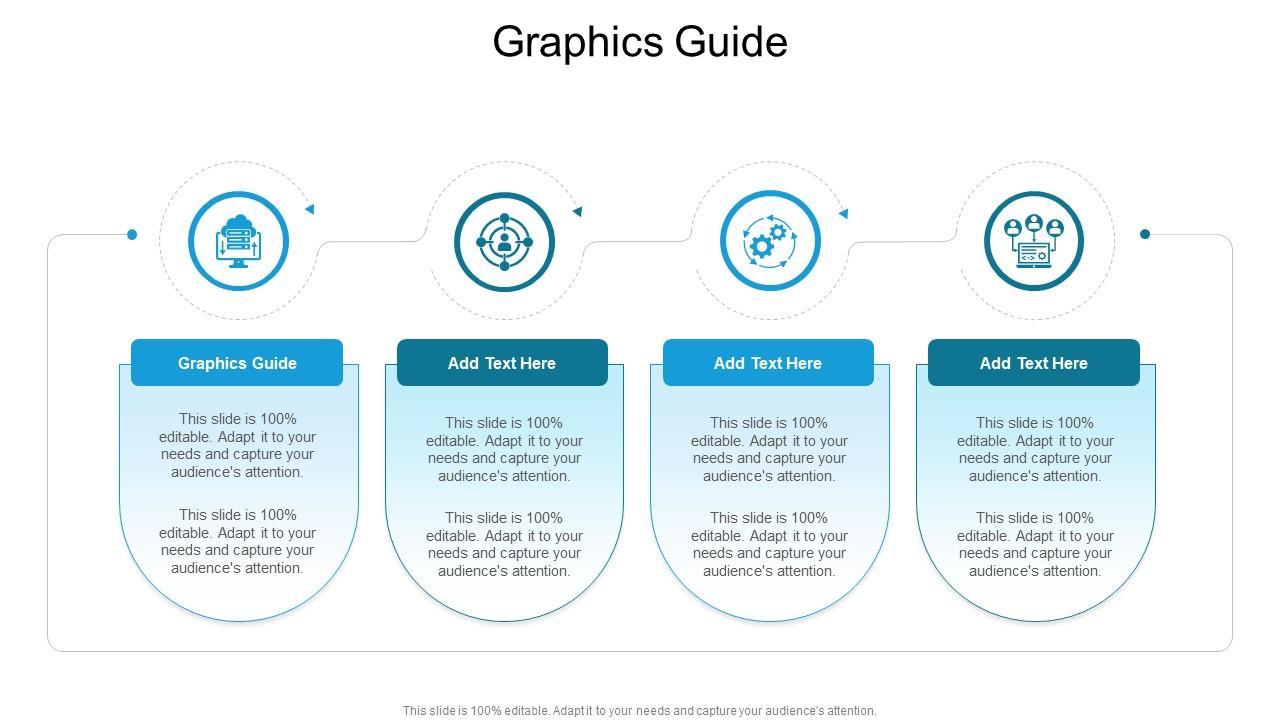 Graphics Guide

Graphics Guide

This slide is 100% editable. Adapt it to your needs and capture your audience's attention.

This slide is 100% editable. Adapt it to your needs and capture your audience's attention.

Add Text Here

This slide is 100% editable. Adapt it to your needs and capture your audience's attention.

This slide is 100% editable. Adapt it to your needs and capture your audience's attention.

Add Text Here

This slide is 100% editable. Adapt it to your needs and capture your audience's attention.

This slide is 100% editable. Adapt it to your needs and capture your audience's attention.

Add Text Here

This slide is 100% editable. Adapt it to your needs and capture your audience's attention.

This slide is 100% editable. Adapt it to your needs and capture your audience's attention.

This slide is 100% editable. Adapt it to your needs and capture your audience's attention.